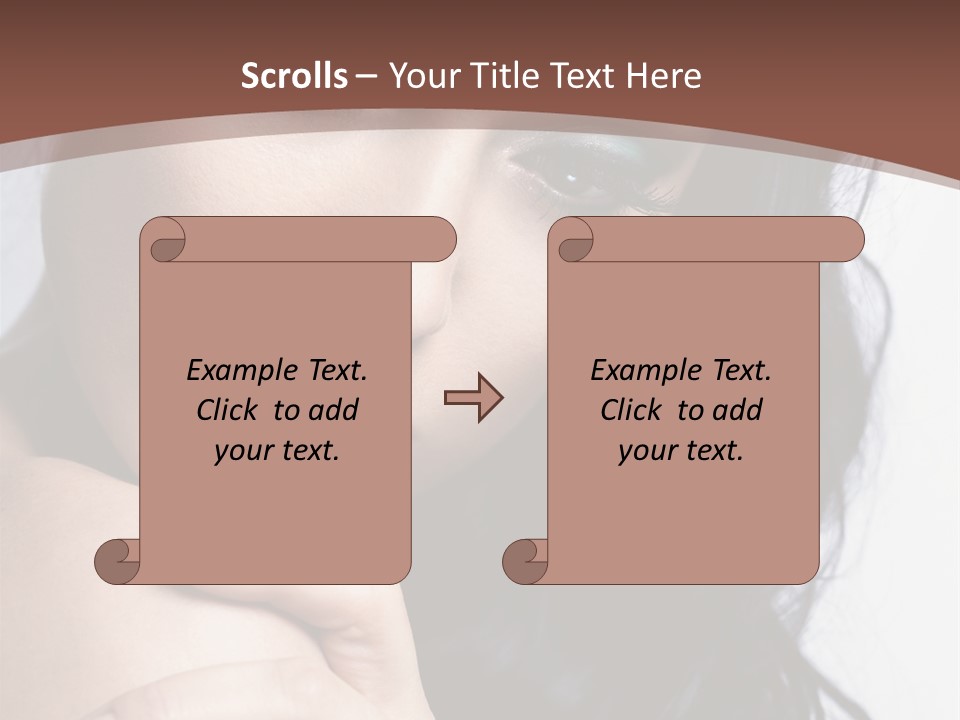 Scrolls – Your Title Text Here

Example Text. Click to add your text.

Example Text. Click to add your text.